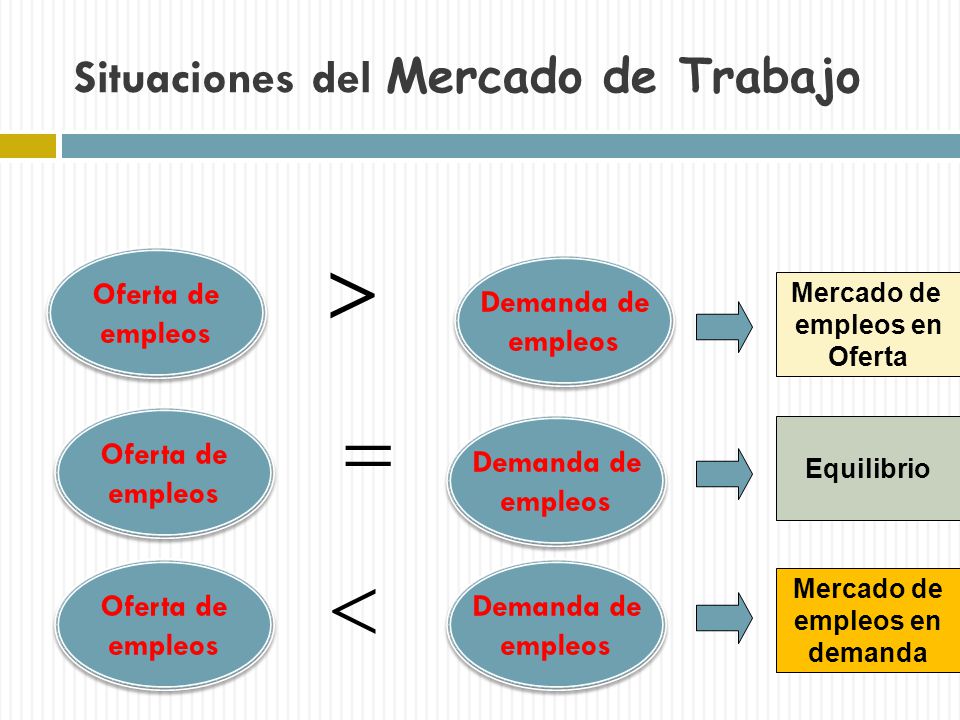 Situaciones del Mercado de Trabajo

Oferta de empleos

$>$

Demanda de empleos

Mercado de empleos en Oferta

Oferta de empleos

$=$

Demanda de empleos

Equilibrio

Oferta de empleos

$<$

Demanda de empleos

Mercado de empleos en demanda